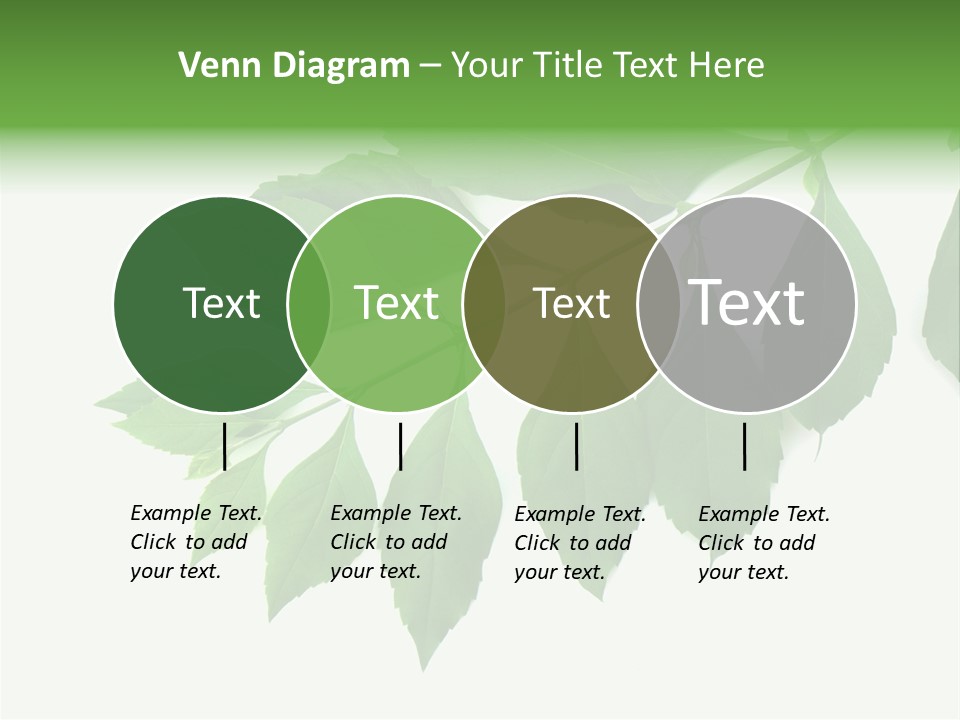 Venn Diagram – Your Title Text Here

Text

Text

Text

Text

Example Text. Click to add your text.

Example Text. Click to add your text.

Example Text. Click to add your text.

Example Text. Click to add your text.